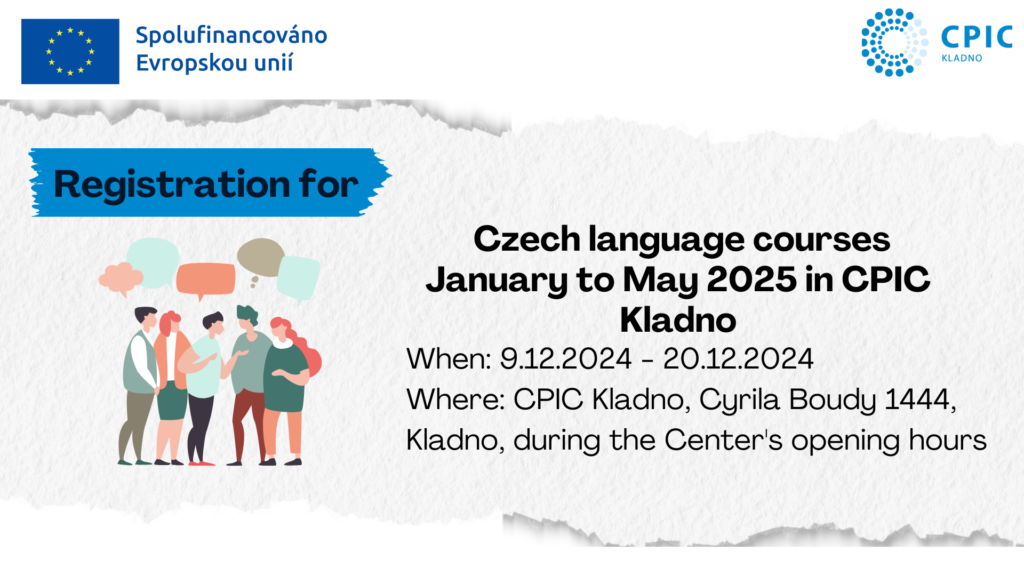 Spolufinancováno Evropskou unií

CPIC KLADNO

Registration for

Czech language courses January to May 2025 in CPIC Kladno

When: 9.12.2024 - 20.12.2024

Where: CPIC Kladno, Cyrila Boudy 1444, Kladno, during the Center's opening hours